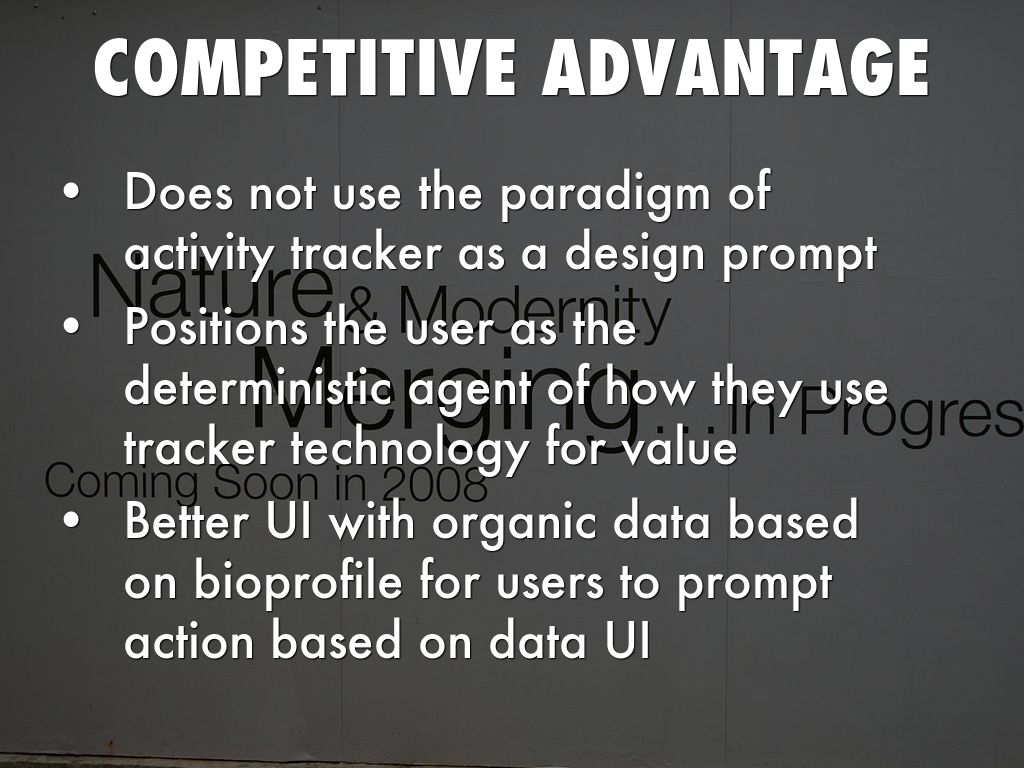 COMPETITIVE ADVANTAGE

• Does not use the paradigm of activity tracker as a design prompt

• Positions the user as the deterministic agent of how they use tracker technology for value

• Better UI with organic data based on bioprofile for users to prompt action based on data UI

Nature & Modernity
Merging... In Progres
Coming Soon in 2008